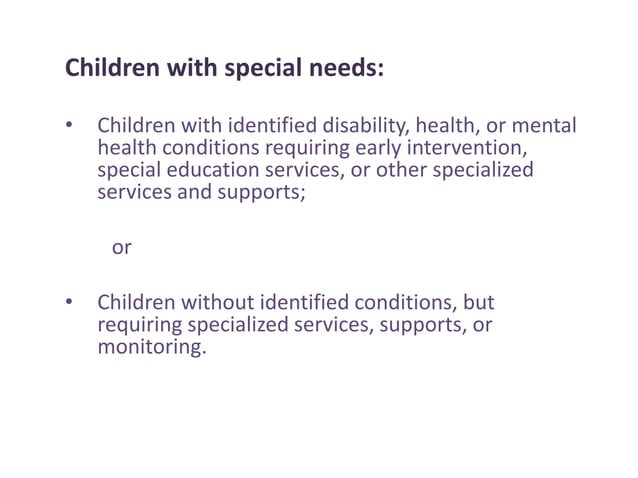 Children with special needs:

• Children with identified disability, health, or mental health conditions requiring early intervention, special education services, or other specialized services and supports;

or

• Children without identified conditions, but requiring specialized services, supports, or monitoring.